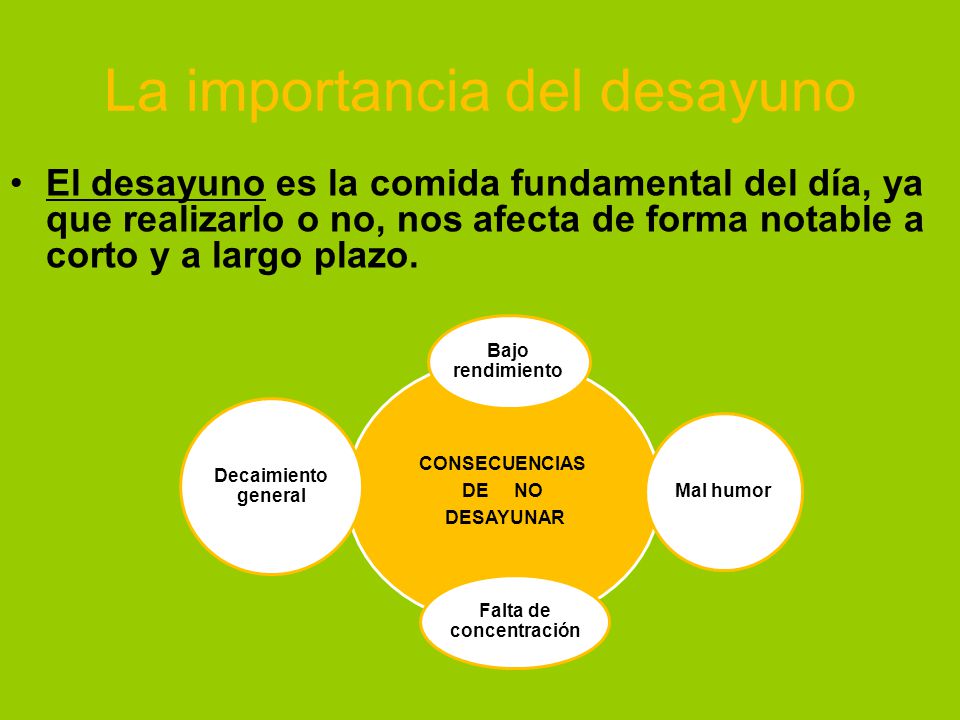 La importancia del desayuno

• El desayuno es la comida fundamental del día, ya que realizarlo o no, nos afecta de forma notable a corto y a largo plazo.

Bajo rendimiento

Decaimiento general

CONSECUENCIAS DE NO DESAYUNAR

Mal humor

Falta de concentración